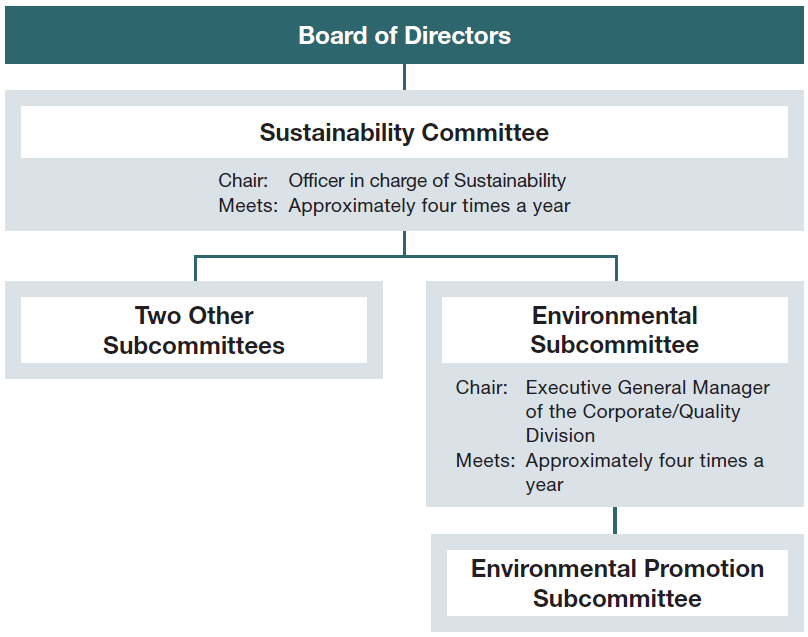 Board of Directors

Sustainability Committee

Chair: Officer in charge of Sustainability
Meets: Approximately four times a year

Two Other Subcommittees

Environmental Subcommittee

Chair: Executive General Manager of the Corporate/Quality Division
Meets: Approximately four times a year

Environmental Promotion Subcommittee